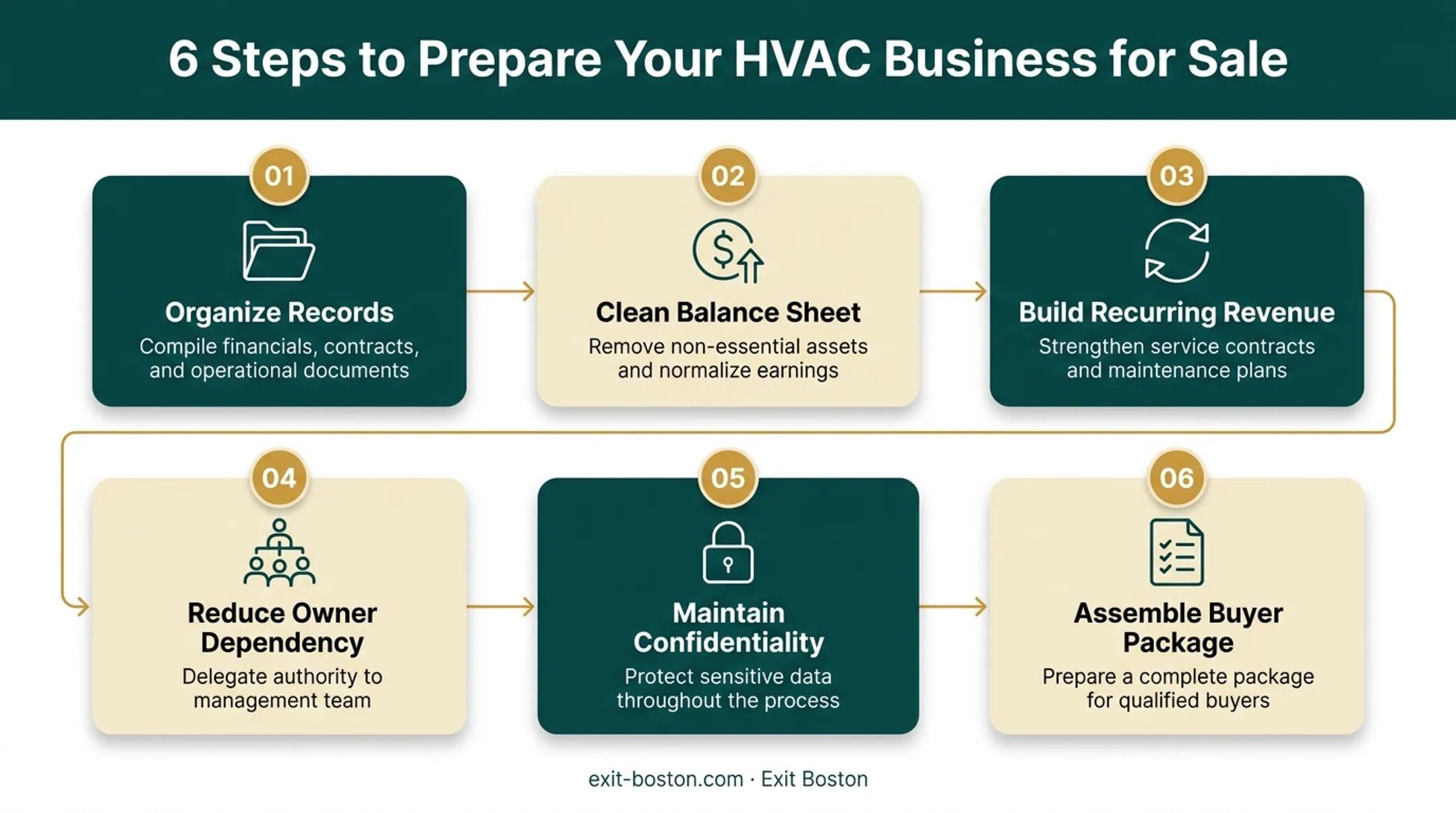 6 Steps to Prepare Your HVAC Business for Sale

01
Organize Records
Compile financials, contracts, and operational documents

02
Clean Balance Sheet
Remove non-essential assets and normalize earnings

03
Build Recurring Revenue
Strengthen service contracts and maintenance plans

04
Reduce Owner Dependency
Delegate authority to management team

05
Maintain Confidentiality
Protect sensitive data throughout the process

06
Assemble Buyer Package
Prepare a complete package for qualified buyers

exit-boston.com · Exit Boston